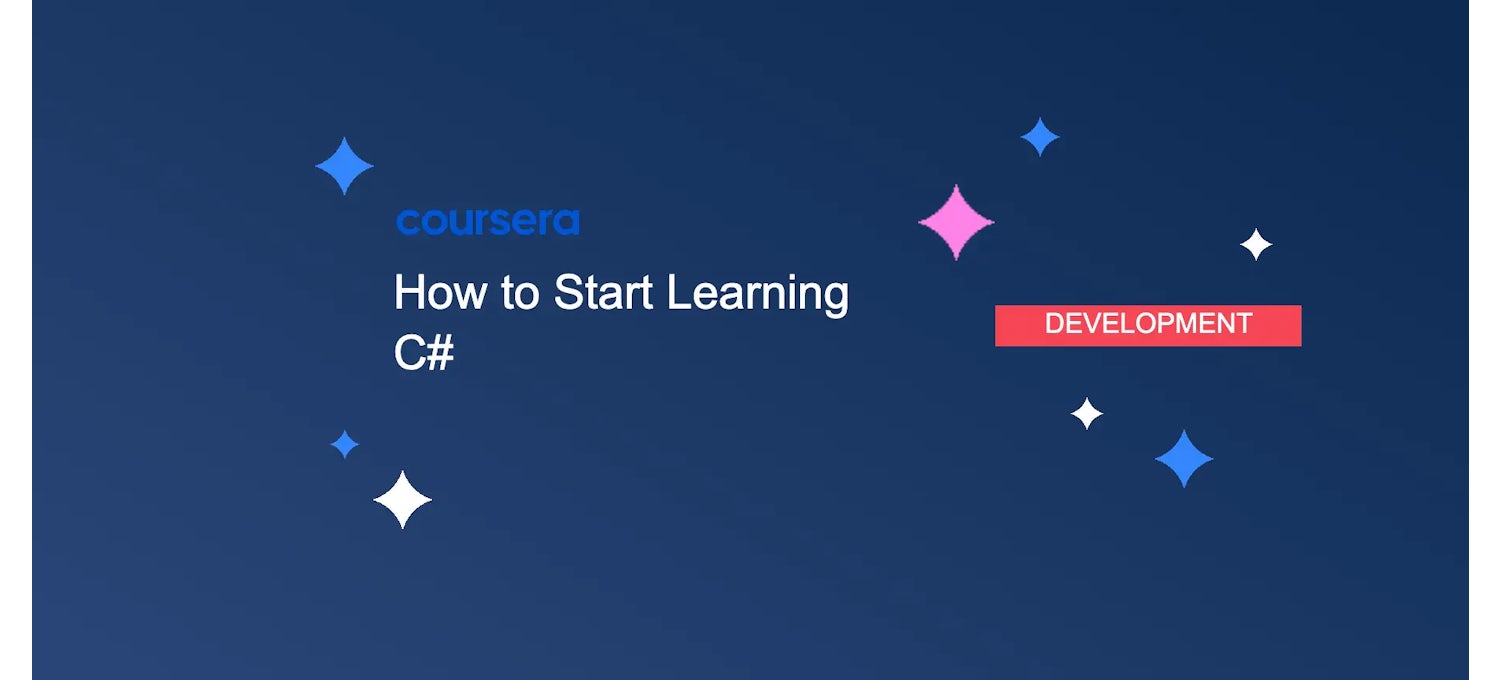 coursera

How to Start Learning C#

DEVELOPMENT